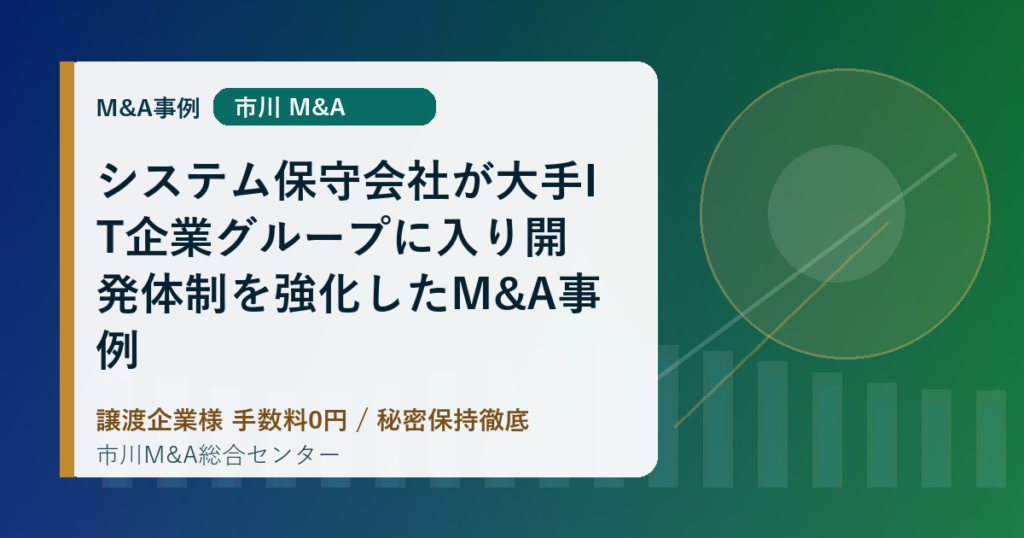 M&A事例
市川 M&A

システム保守会社が大手IT企業グループに入り開発体制を強化したM&A事例

譲渡企業様 手数料0円 / 秘密保持徹底
市川M&A総合センター